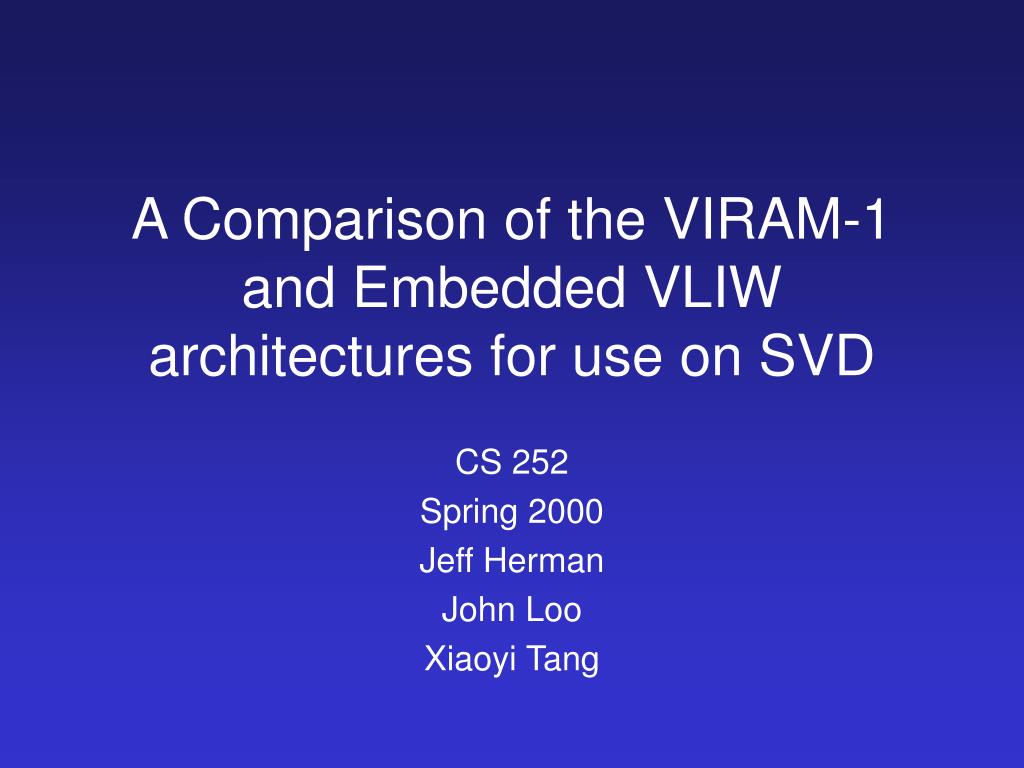 A Comparison of the VIRAM-1 and Embedded VLIW architectures for use on SVD

CS 252
Spring 2000
Jeff Herman
John Loo
Xiaoyi Tang